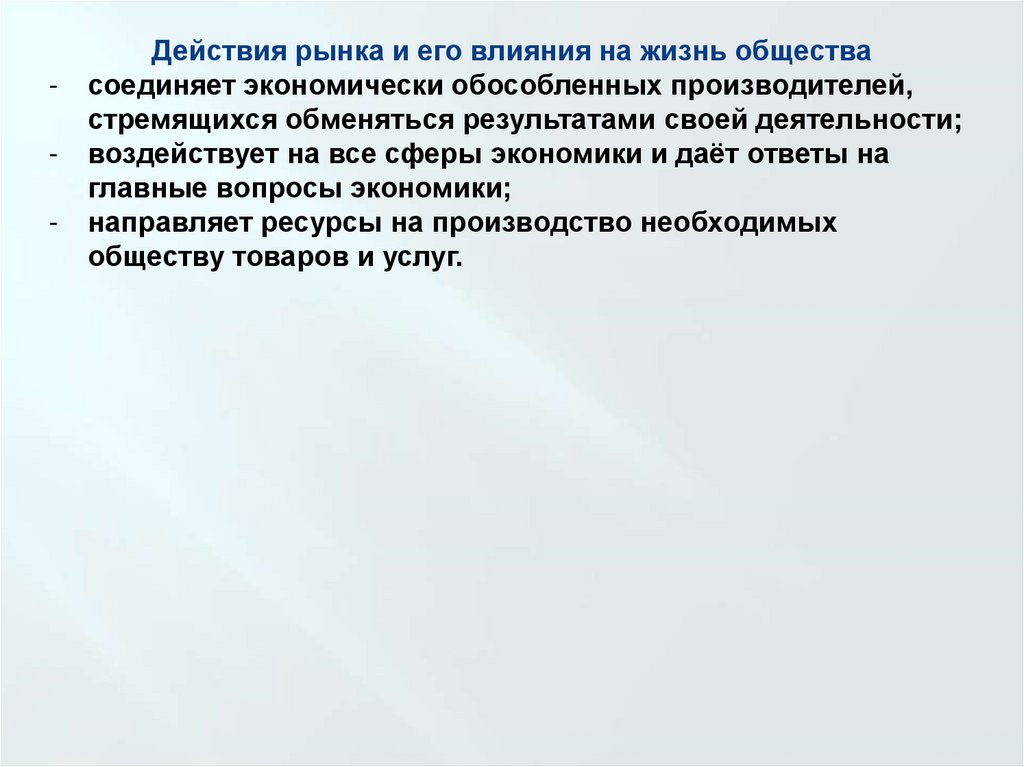 Действия рынка и его влияния на жизнь общества
- соединяет экономически обособленных производителей, стремящихся обменяться результатами своей деятельности;
- воздействует на все сферы экономики и даёт ответы на главные вопросы экономики;
- направляет ресурсы на производство необходимых обществу товаров и услуг.